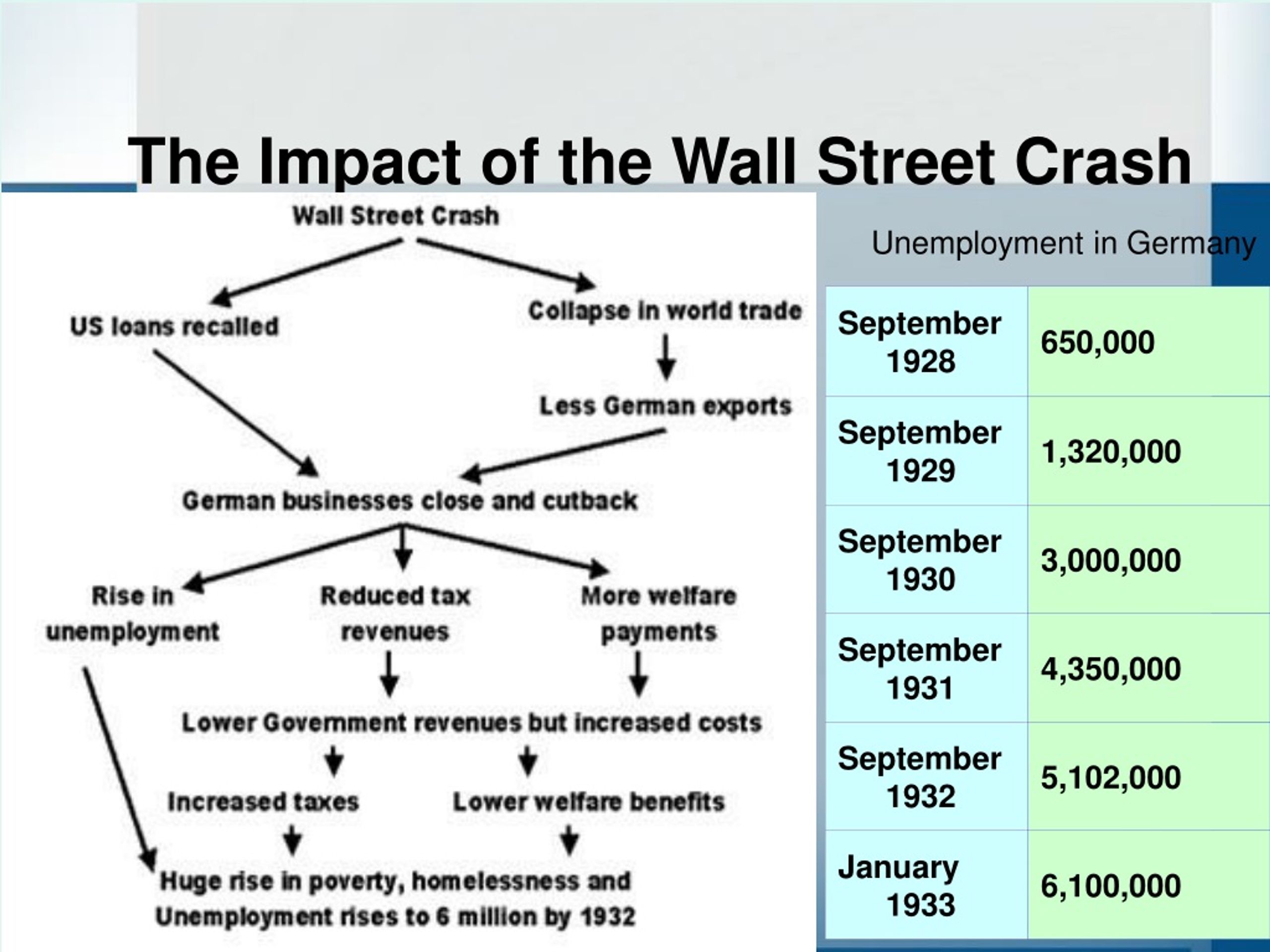 The Impact of the Wall Street Crash

Wall Street Crash

US loans recalled

Collapse in world trade

Less German exports

German businesses close and cutback

Rise in unemployment

Reduced tax revenues

More welfare payments

Lower Government revenues but increased costs

Increased taxes

Lower welfare benefits

Huge rise in poverty, homelessness and Unemployment rises to 6 million by 1932

Unemployment in Germany

| September 1928 | 650,000 |
|---|---|
| September 1929 | 1,320,000 |
| September 1930 | 3,000,000 |
| September 1931 | 4,350,000 |
| September 1932 | 5,102,000 |
| January 1933 | 6,100,000 |